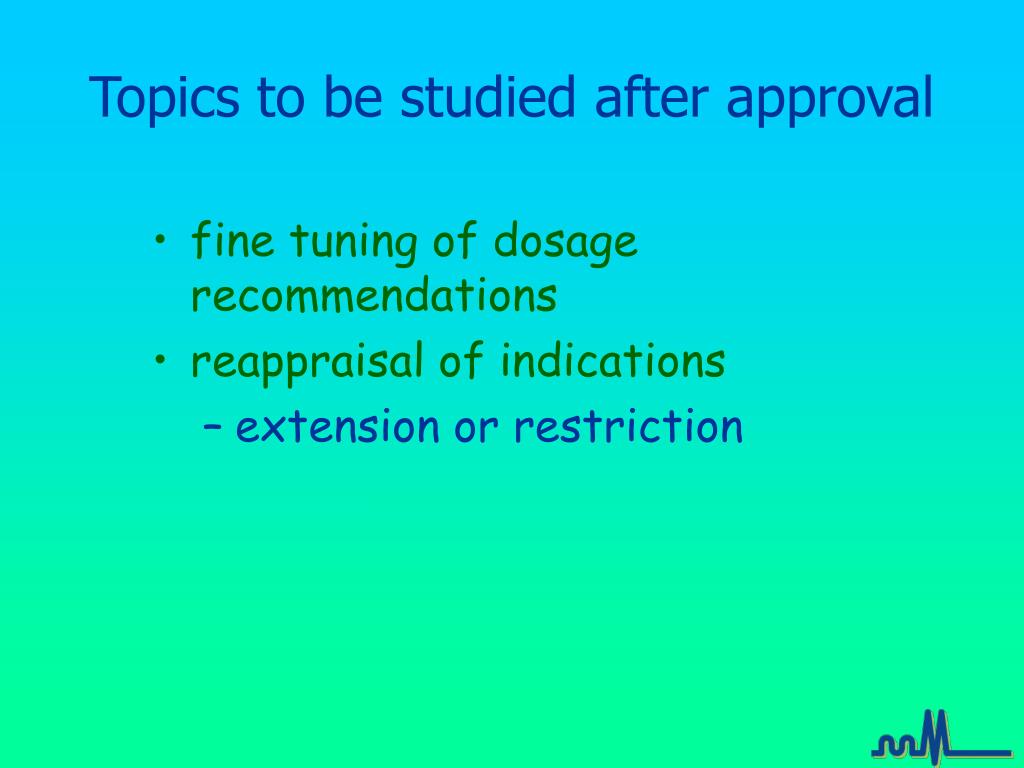 Topics to be studied after approval

• fine tuning of dosage recommendations
• reappraisal of indications
– extension or restriction